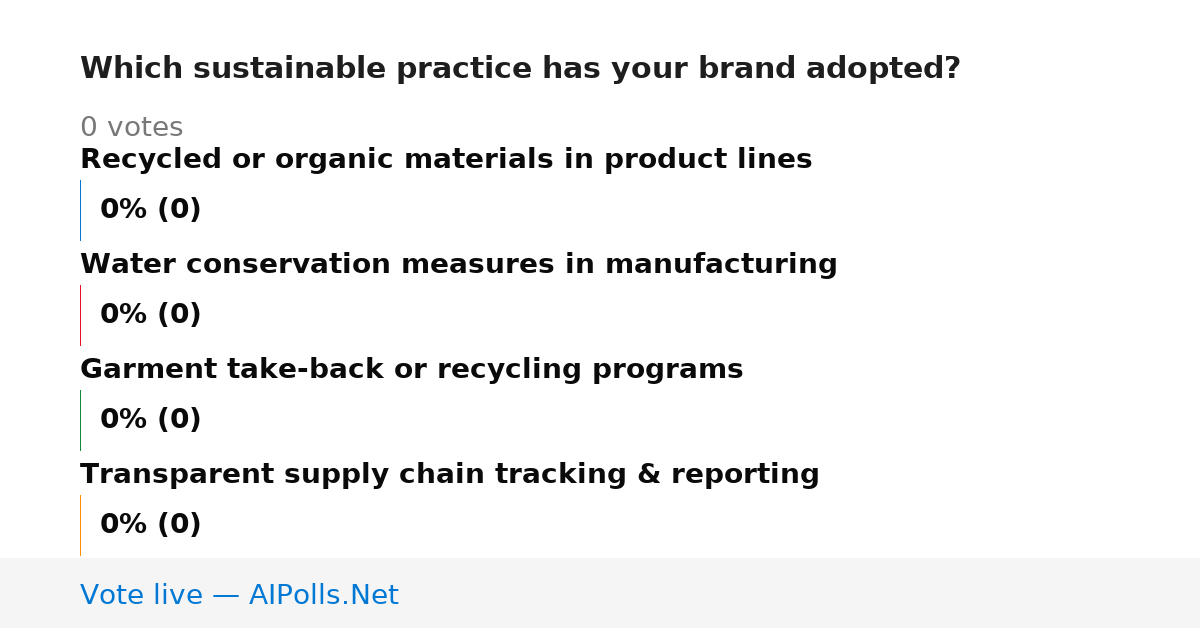 Which sustainable practice has your brand adopted?

0 votes

Recycled or organic materials in product lines

0% (0)

Water conservation measures in manufacturing

0% (0)

Garment take-back or recycling programs

0% (0)

Transparent supply chain tracking & reporting

0% (0)

Vote live — AIPolls.Net